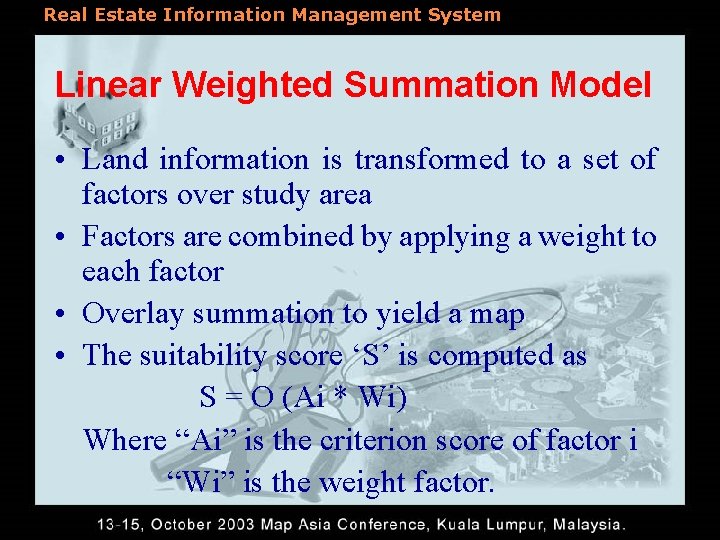 Real Estate Information Management System

Linear Weighted Summation Model

• Land information is transformed to a set of factors over study area
• Factors are combined by applying a weight to each factor
• Overlay summation to yield a map
• The suitability score ‘S’ is computed as

S = O (Ai * Wi)

Where “Ai” is the criterion score of factor i
“Wi” is the weight factor.

13-15, October 2003 Map Asia Conference, Kuala Lumpur, Malaysia.